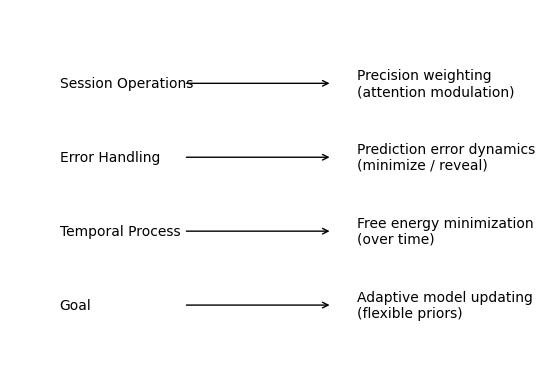 Session Operations

Precision weighting (attention modulation)

Error Handling

Prediction error dynamics (minimize / reveal)

Temporal Process

Free energy minimization (over time)

Goal

Adaptive model updating (flexible priors)